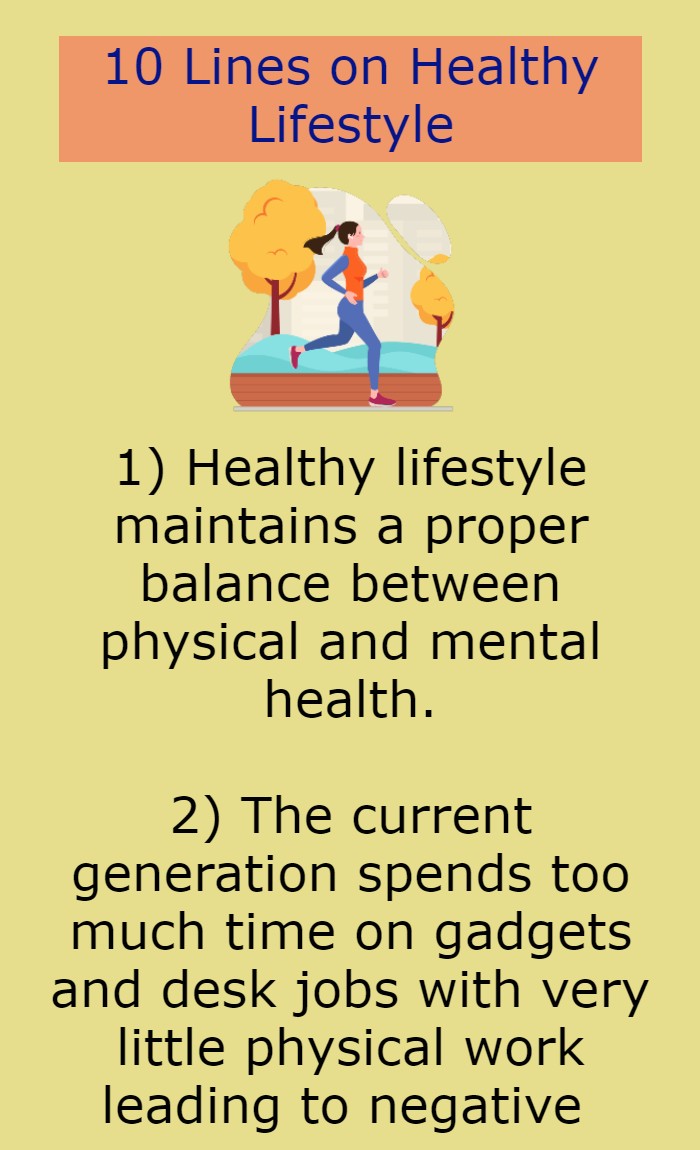 10 Lines on Healthy Lifestyle

1) Healthy lifestyle maintains a proper balance between physical and mental health.

2) The current generation spends too much time on gadgets and desk jobs with very little physical work leading to negative